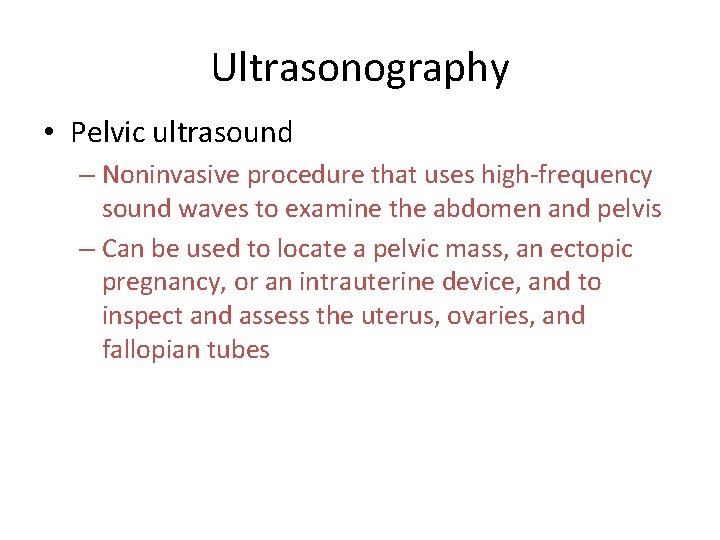 Ultrasonography

• Pelvic ultrasound

– Noninvasive procedure that uses high-frequency sound waves to examine the abdomen and pelvis

– Can be used to locate a pelvic mass, an ectopic pregnancy, or an intrauterine device, and to inspect and assess the uterus, ovaries, and fallopian tubes